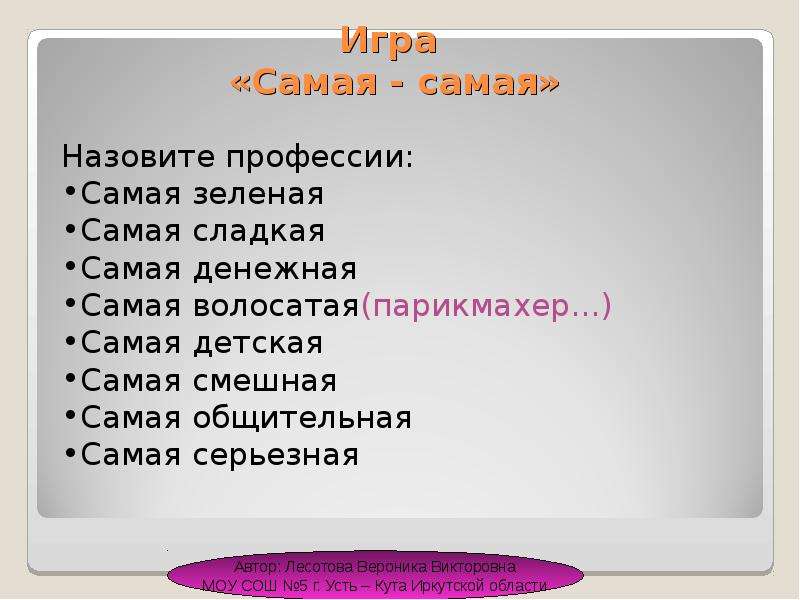 Игра
«Самая - самая»

Назовите профессии:
• Самая зеленая
• Самая сладкая
• Самая денежная
• Самая волосатая(парикмахер…)
• Самая детская
• Самая смешная
• Самая общительная
• Самая серьезная

Автор: Лесотова Вероника Викторовна
МОУ СОШ №5 г. Усть – Кута Иркутской области